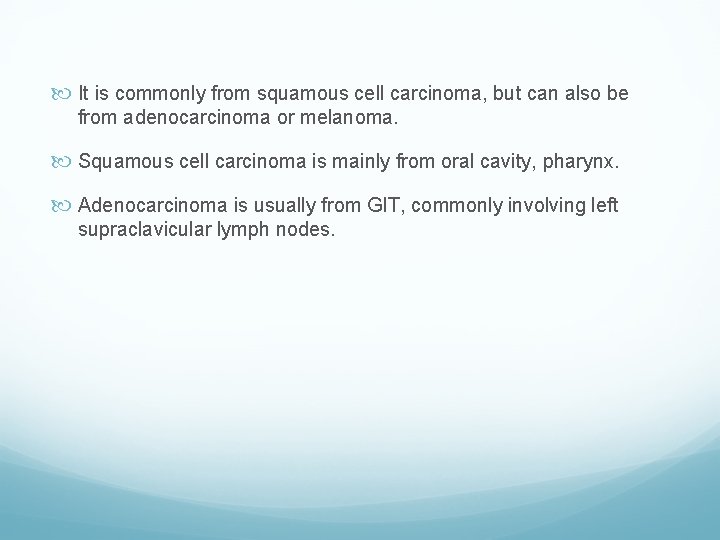 It is commonly from squamous cell carcinoma, but can also be from adenocarcinoma or melanoma.

Squamous cell carcinoma is mainly from oral cavity, pharynx.

Adenocarcinoma is usually from GIT, commonly involving left supraclavicular lymph nodes.